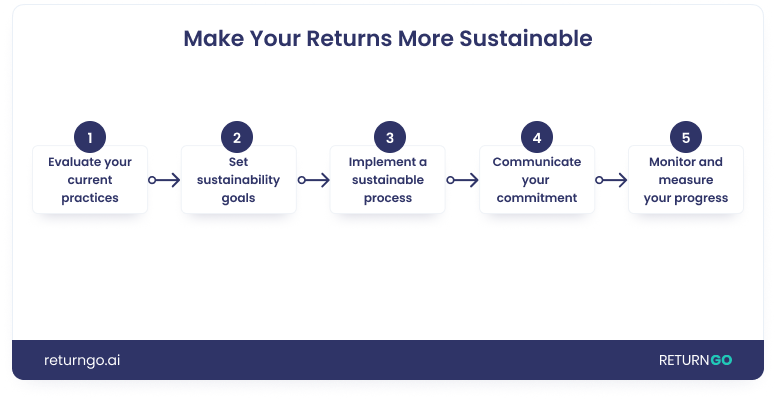 Make Your Returns More Sustainable

1
Evaluate your current practices

2
Set sustainability goals

3
Implement a sustainable process

4
Communicate your commitment

5
Monitor and measure your progress

returngo.ai

RETURNGO